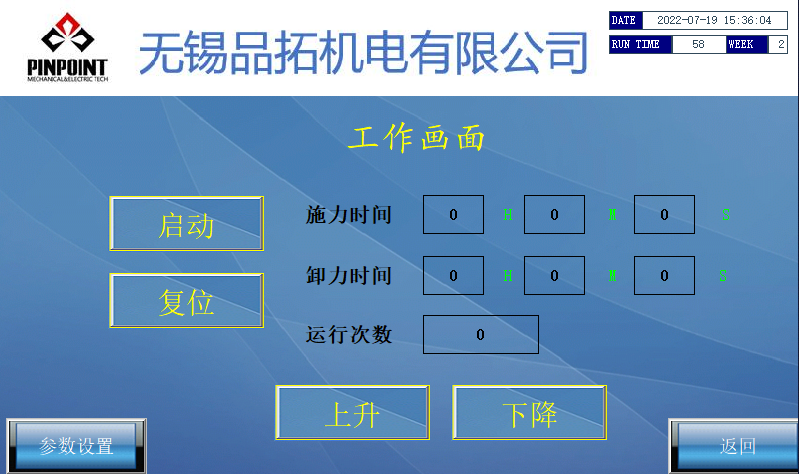 PINPOINT
MECHANICAL&ELECTRIC TECH

无锡品拓机电有限公司

DATE 2022-07-19 15:36:04
RUN TIME 58 WEEK 2

工作画面

启动

复位

施力时间 0 H 0 M 0 S

卸力时间 0 H 0 M 0 S

运行次数 0

上升

下降

参数设置

返回